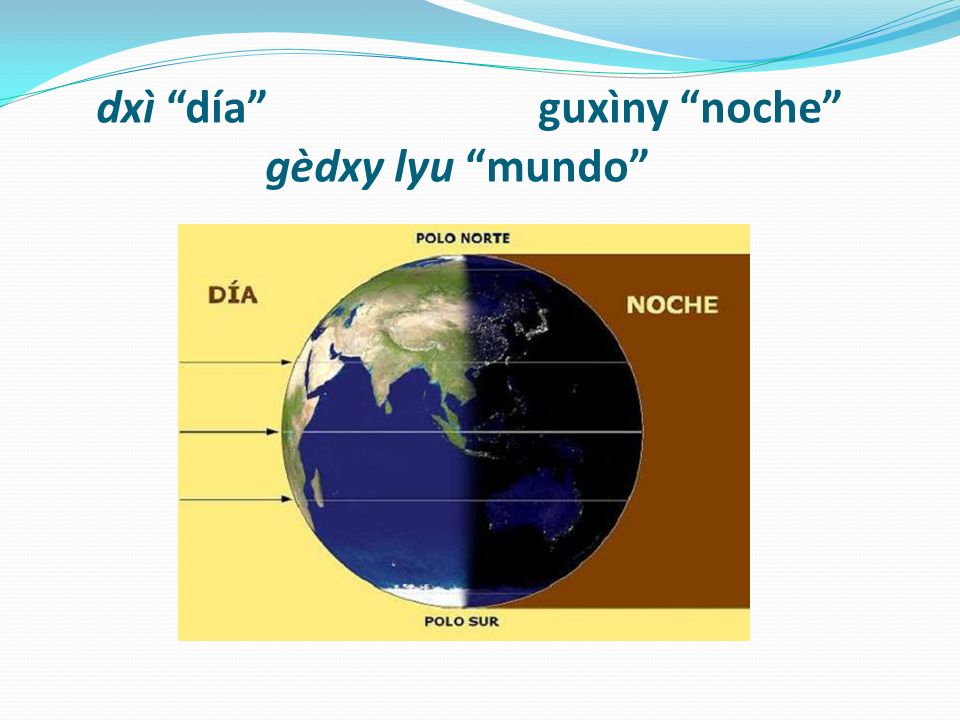 dxì “día” guxìny “noche”
gèdxy lyu “mundo”

POLO NORTE
DÍA
NOCHE
POLO SUR